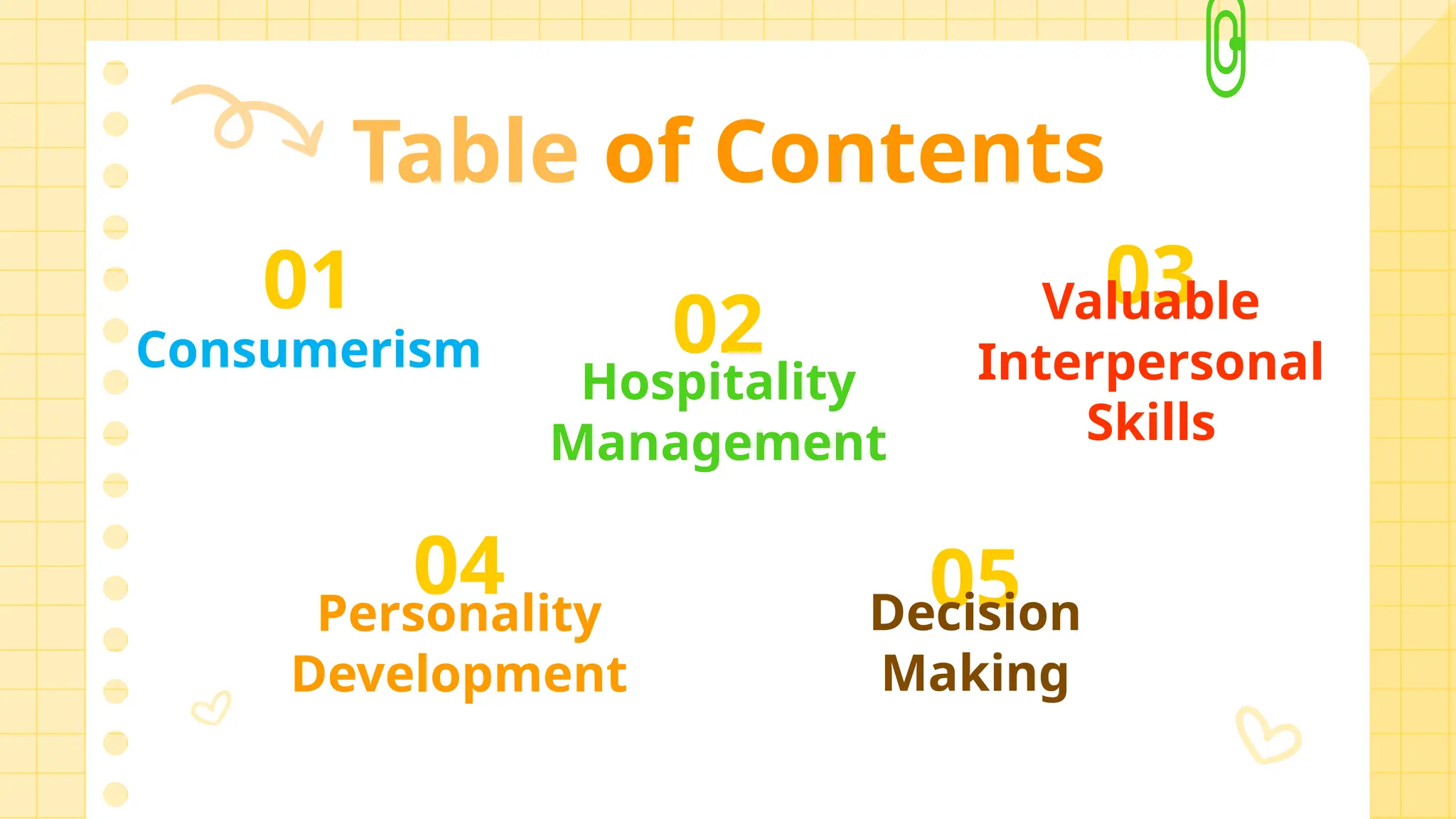 Table of Contents

01
Consumerism

02
Hospitality Management

03
Valuable Interpersonal Skills

04
Personality Development

05
Decision Making